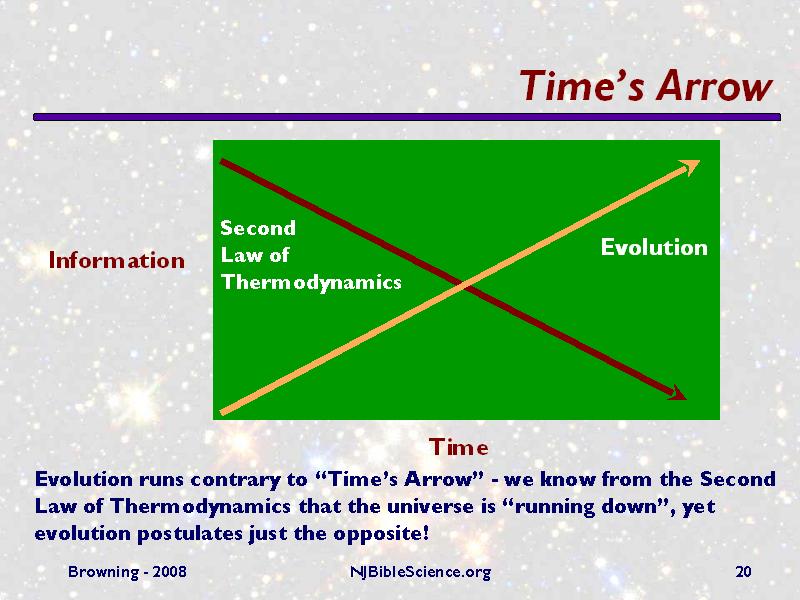 Time's Arrow

Information

Second Law of Thermodynamics

Evolution

Time

Evolution runs contrary to "Time's Arrow" - we know from the Second Law of Thermodynamics that the universe is "running down", yet evolution postulates just the opposite!

Browning - 2008

NJBibleScience.org

20